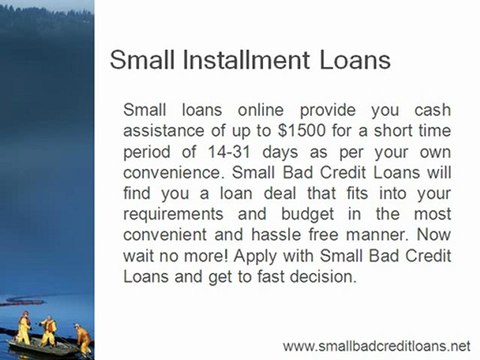 Small Installment Loans

Small loans online provide you cash assistance of up to \$1500 for a short time period of 14-31 days as per your own convenience. Small Bad Credit Loans will find you a loan deal that fits into your requirements and budget in the most convenient and hassle free manner. Now wait no more! Apply with Small Bad Credit Loans and get to fast decision.

www.smallbadcreditloans.net